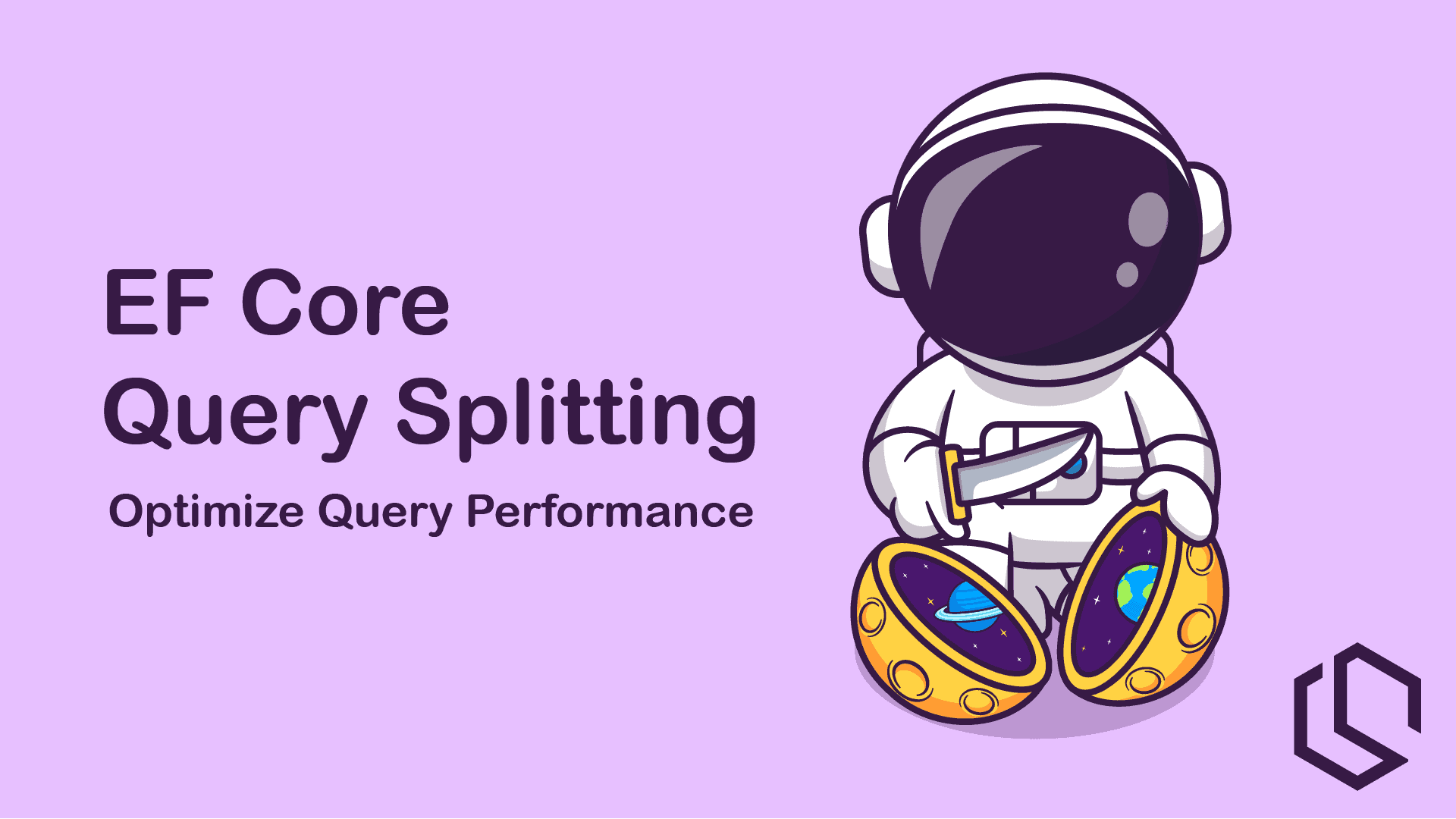 EF Core
Query Splitting
Optimize Query Performance